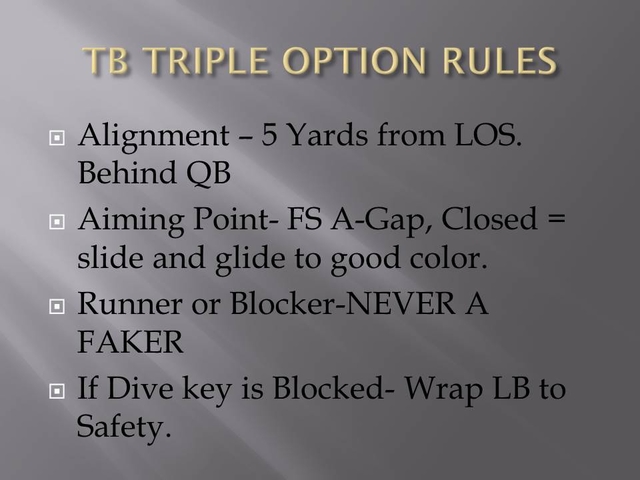 TB TRIPLE OPTION RULES

Alignment – 5 Yards from LOS. Behind QB

Aiming Point- FS A-Gap, Closed = slide and glide to good color.

Runner or Blocker-NEVER A FAKER

If Dive key is Blocked- Wrap LB to Safety.